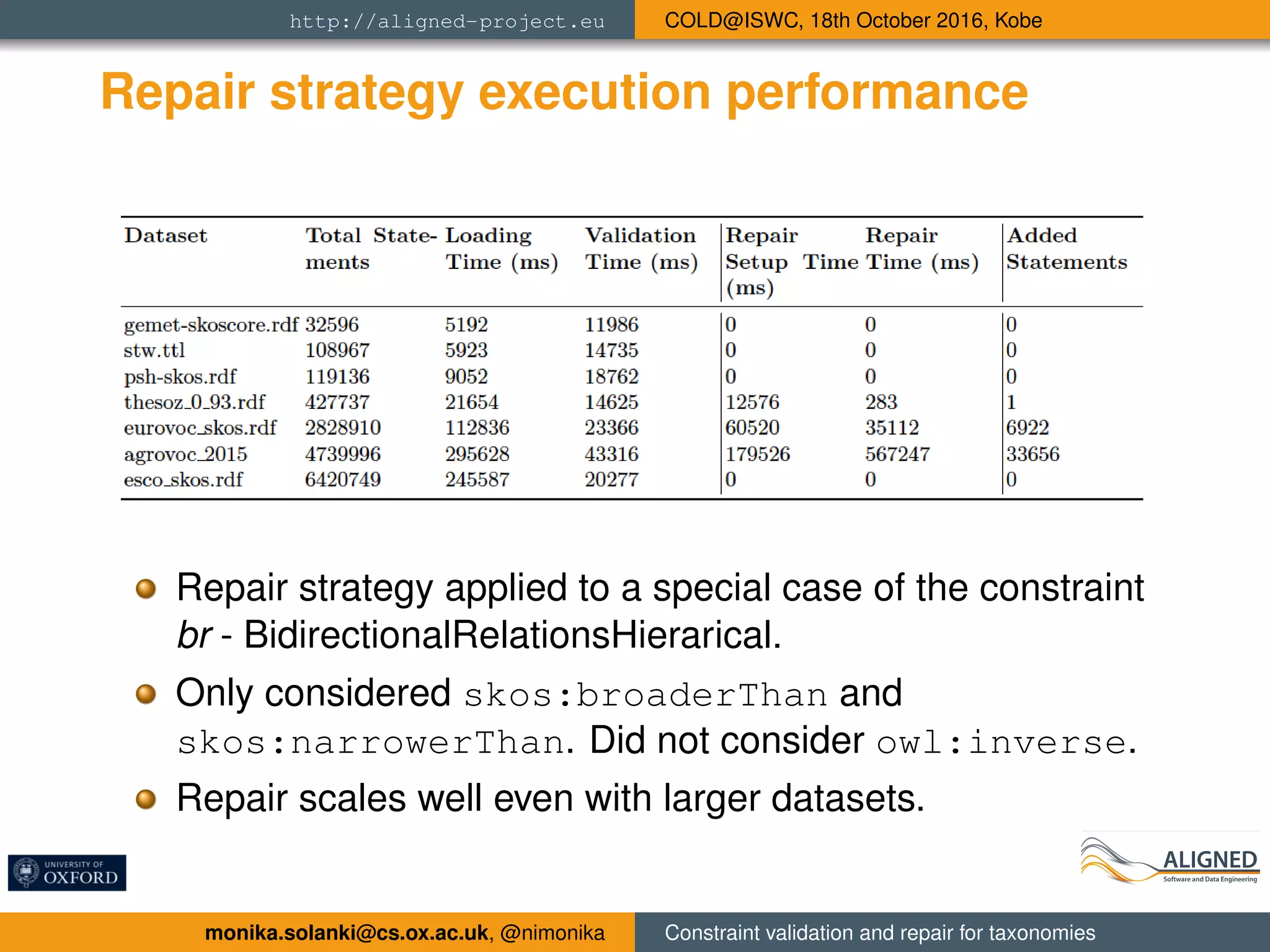 http://aligned-project.eu

COLD@ISWC, 18th October 2016, Kobe

Repair strategy execution performance

| Dataset | Total Statements | Loading Time (ms) | Validation Time (ms) | Repair Setup Time (ms) | Repair Time (ms) | Added Statements |
|---|---|---|---|---|---|---|
| gemet-skoscore.rdf | 32596 | 5192 | 11986 | 0 | 0 | 0 |
| stw.ttl | 108967 | 5923 | 14735 | 0 | 0 | 0 |
| psh-skos.rdf | 119136 | 9052 | 18762 | 0 | 0 | 0 |
| thesoz_0_93.rdf | 427737 | 21654 | 14625 | 12576 | 283 | 1 |
| eurovoc_skos.rdf | 2828910 | 112836 | 23366 | 60520 | 35112 | 6922 |
| agrovoc_2015 | 4739996 | 295628 | 43316 | 179526 | 567247 | 33656 |
| esco_skos.rdf | 6420749 | 245587 | 20277 | 0 | 0 | 0 |

Repair strategy applied to a special case of the constraint br - BidirectionalRelationsHierarical.

Only considered skos:broaderThan and skos:narrowerThan. Did not consider owl:inverse.

Repair scales well even with larger datasets.

UNIVERSITY OF OXFORD

ALIGNED
Software and Data Engineering

monika.solanki@cs.ox.ac.uk, @nimonika

Constraint validation and repair for taxonomies